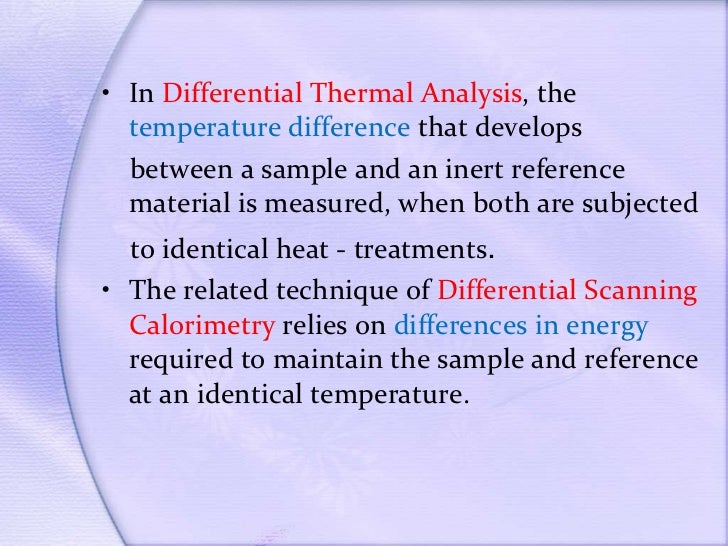 • In Differential Thermal Analysis, the temperature difference that develops between a sample and an inert reference material is measured, when both are subjected to identical heat - treatments.

• The related technique of Differential Scanning Calorimetry relies on differences in energy required to maintain the sample and reference at an identical temperature.